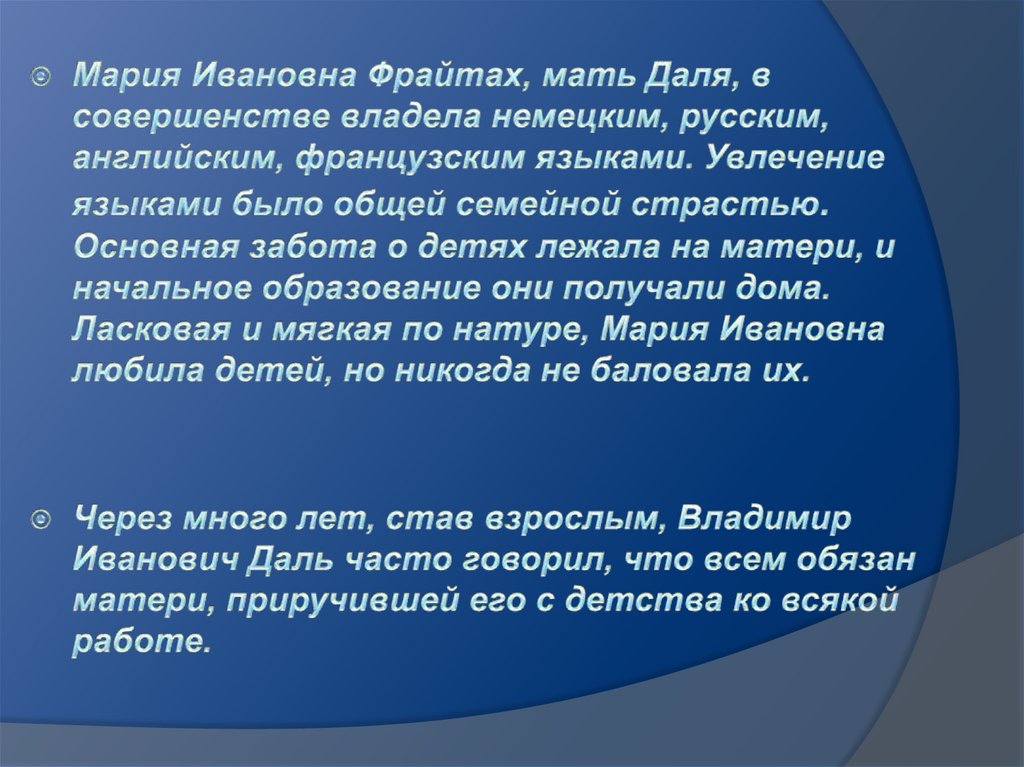 Мария Ивановна Фрайтах, мать Даля, в совершенстве владела немецким, русским, английским, французским языками. Увлечение языками было общей семейной страстью. Основная забота о детях лежала на матери, и начальное образование они получали дома. Ласковая и мягкая по натуре, Мария Ивановна любила детей, но никогда не баловала их.

Через много лет, став взрослым, Владимир Иванович Даль часто говорил, что всем обязан матери, приручившей его с детства ко всякой работе.